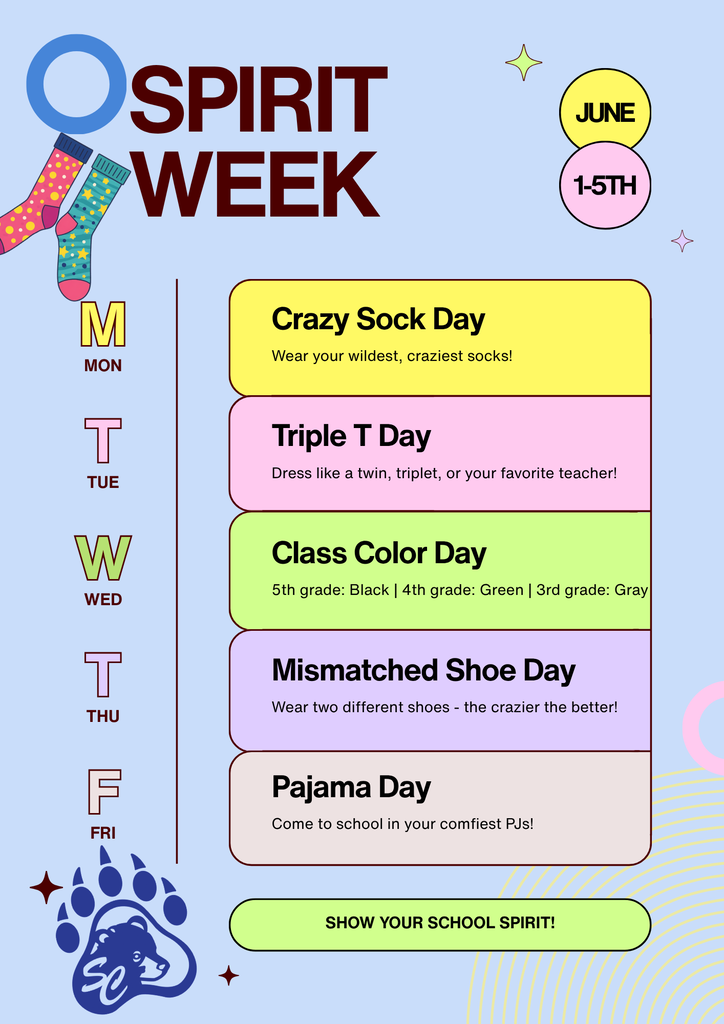 SPIRIT WEEK

JUNE
1-5TH

M
MON

Crazy Sock Day
Wear your wildest, craziest socks!

T
TUE

Triple T Day
Dress like a twin, triplet, or your favorite teacher!

W
WED

Class Color Day
5th grade: Black | 4th grade: Green | 3rd grade: Gray

T
THU

Mismatched Shoe Day
Wear two different shoes - the crazier the better!

F
FRI

Pajama Day
Come to school in your comfiest PJs!

SHOW YOUR SCHOOL SPIRIT!

SC